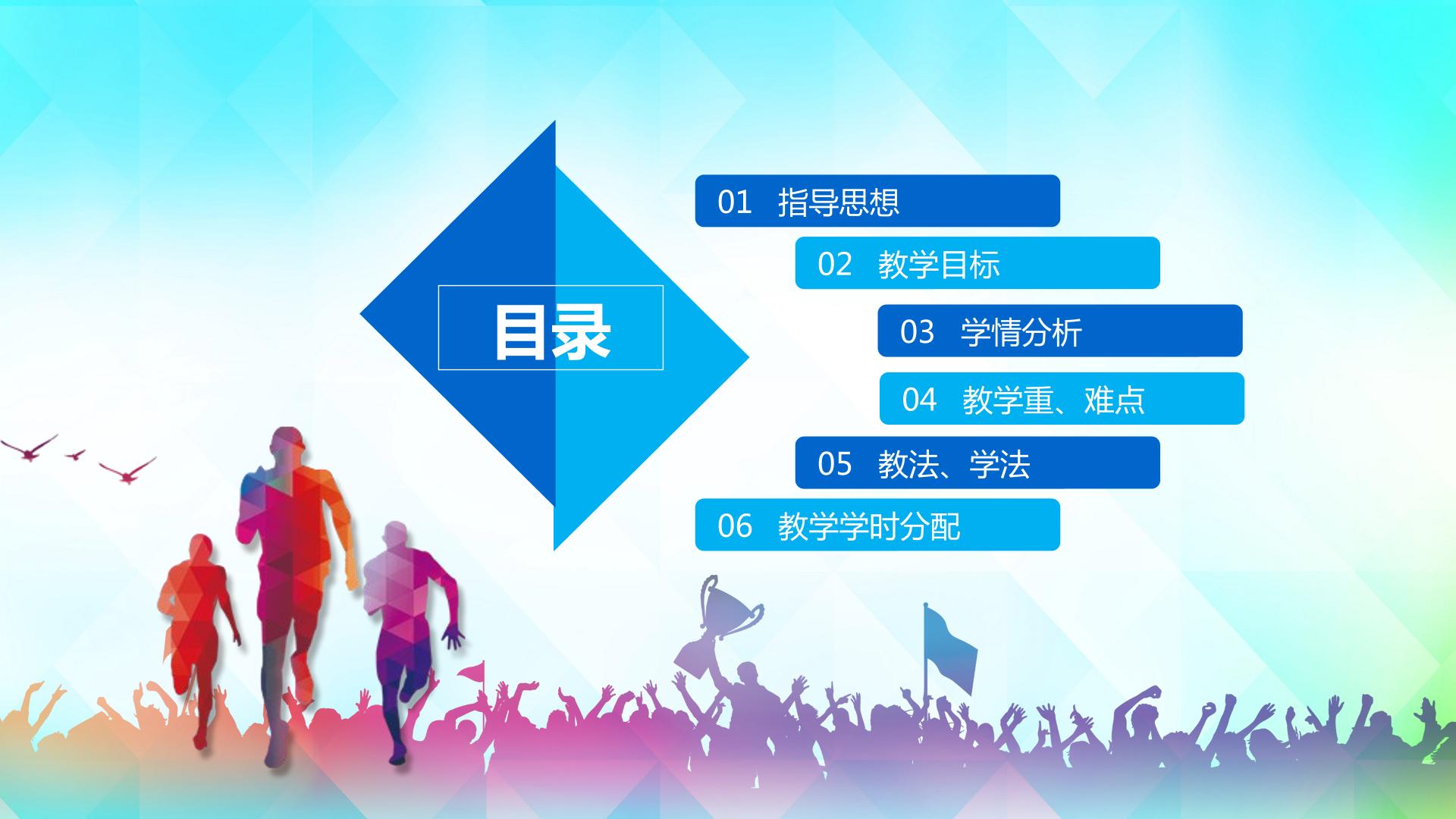 目录

01 指导思想

02 教学目标

03 学情分析

04 教学重、难点

05 教法、学法

06 教学学时分配